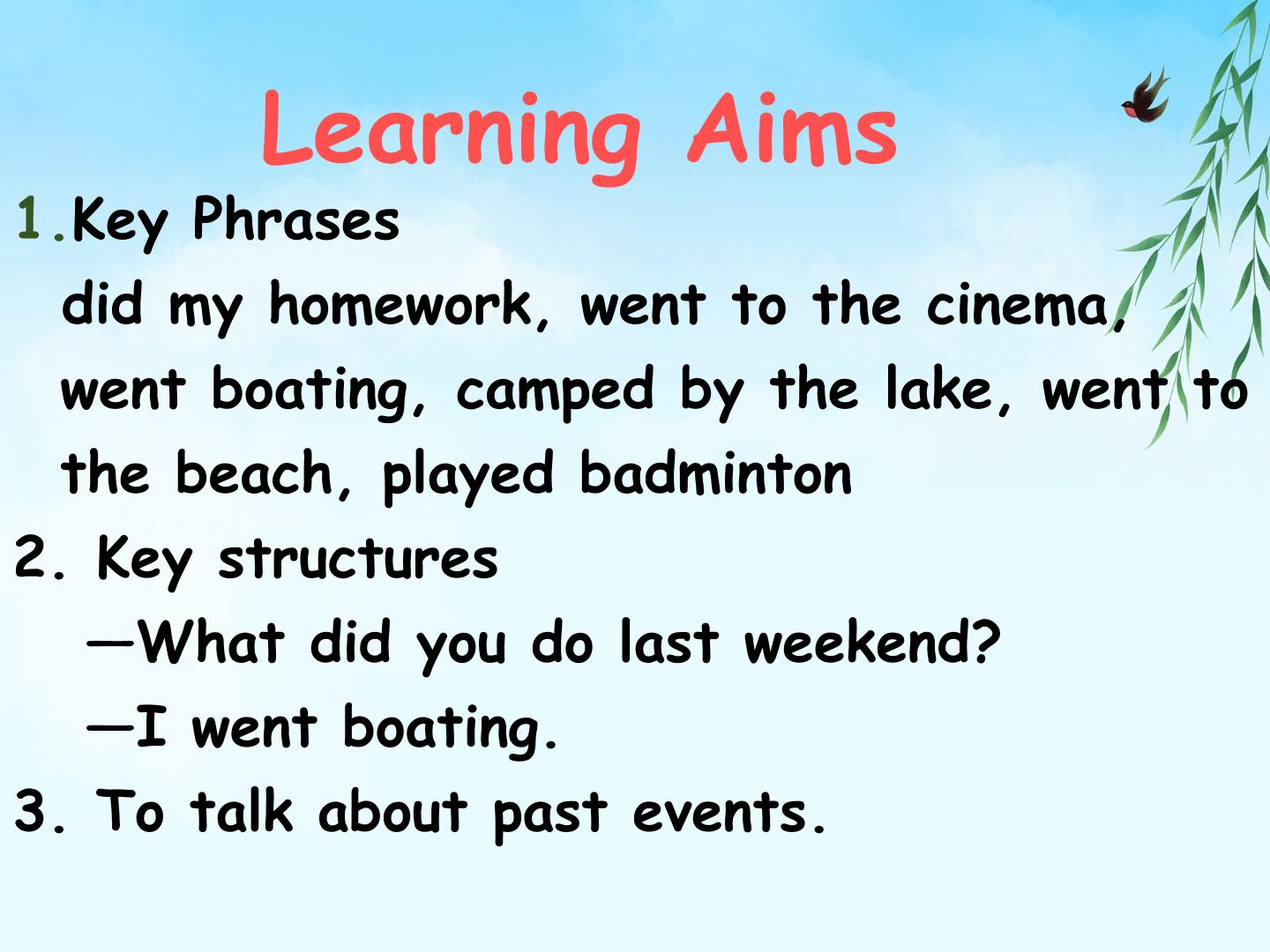 Learning Aims

1.Key Phrases

did my homework, went to the cinema, went boating, camped by the lake, went to the beach, played badminton

2. Key structures

—What did you do last weekend?

—I went boating.

3. To talk about past events.